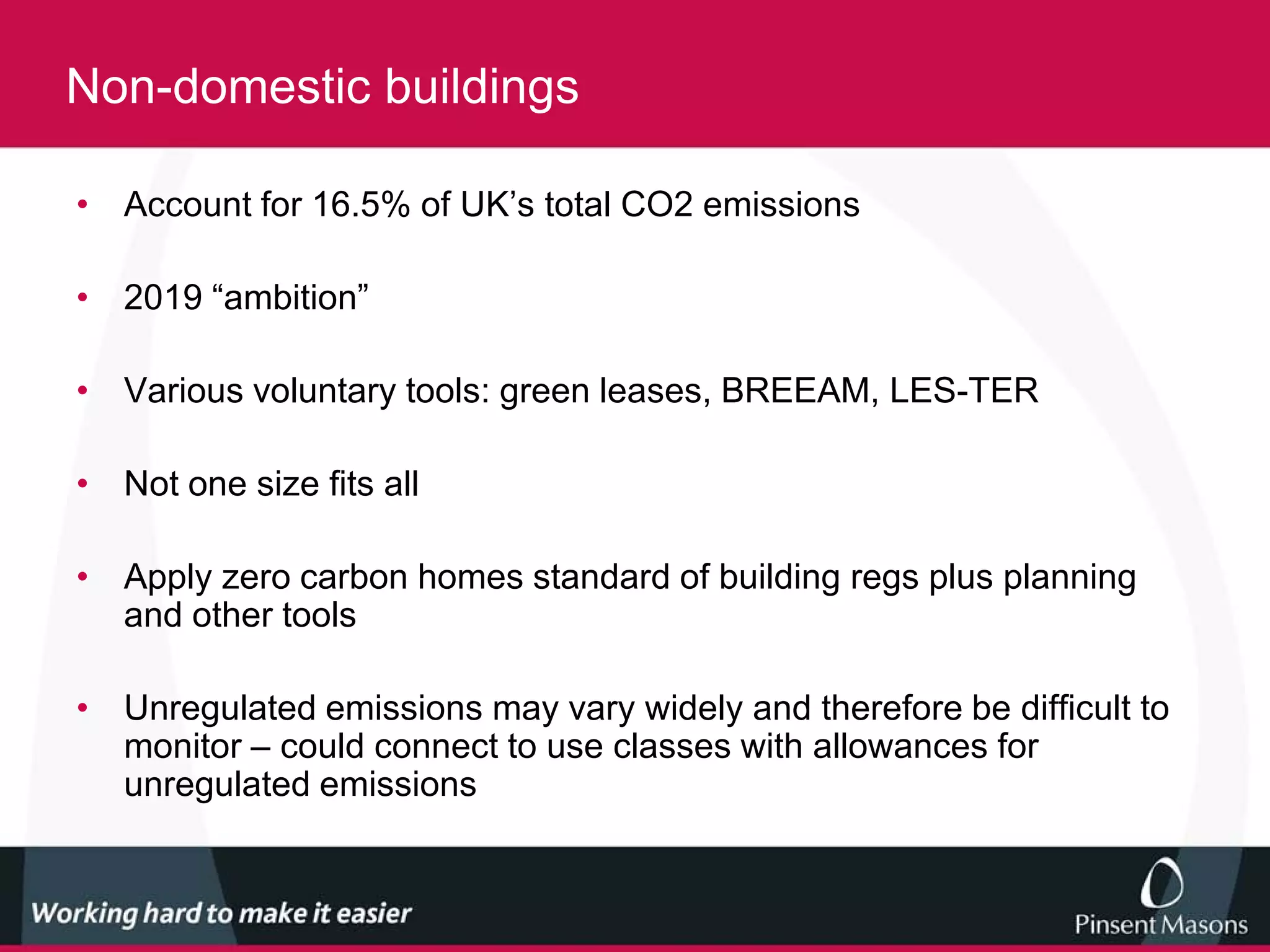 Non-domestic buildings

• Account for 16.5% of UK’s total CO2 emissions

• 2019 “ambition”

• Various voluntary tools: green leases, BREEAM, LES-TER

• Not one size fits all

• Apply zero carbon homes standard of building regs plus planning and other tools

• Unregulated emissions may vary widely and therefore be difficult to monitor – could connect to use classes with allowances for unregulated emissions

Working hard to make it easier

Pinsent Masons